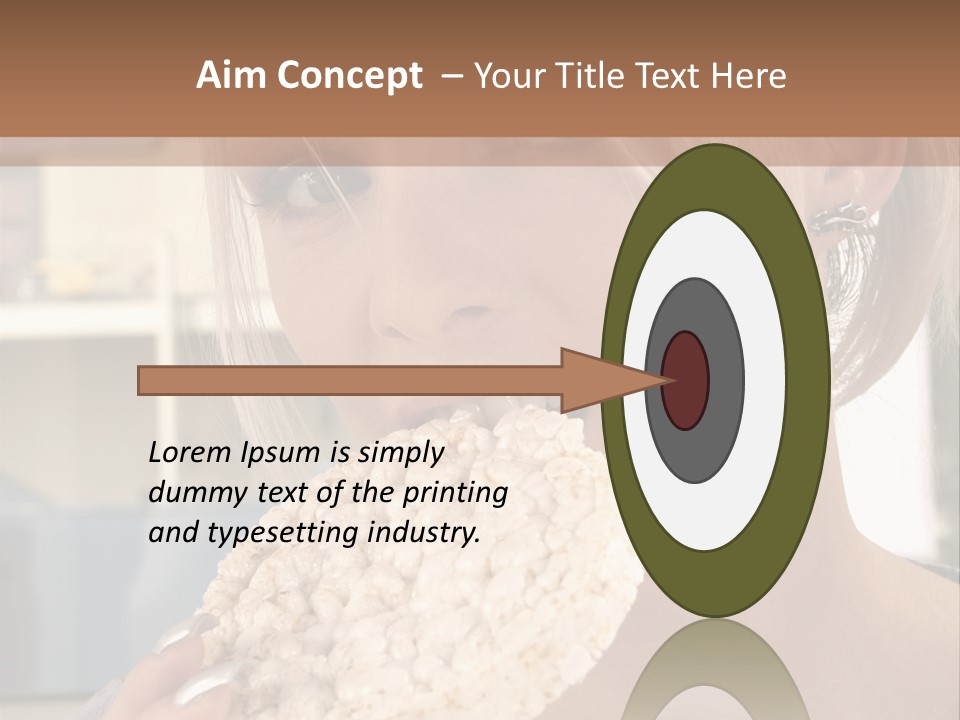 Aim Concept – Your Title Text Here

Lorem Ipsum is simply dummy text of the printing and typesetting industry.